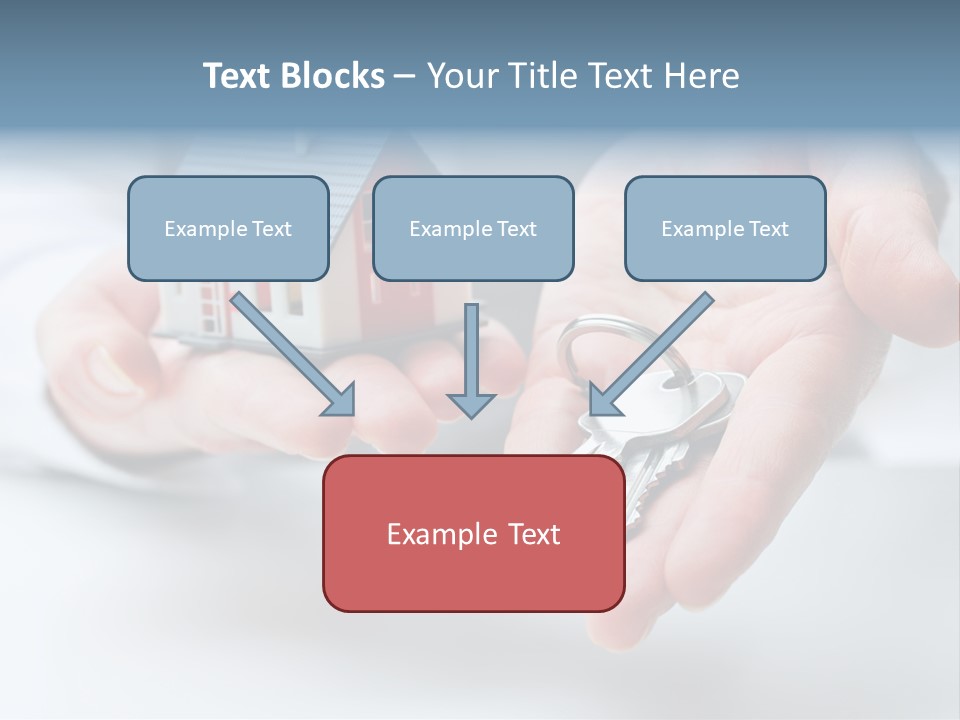 Text Blocks – Your Title Text Here

Example Text

Example Text

Example Text

Example Text